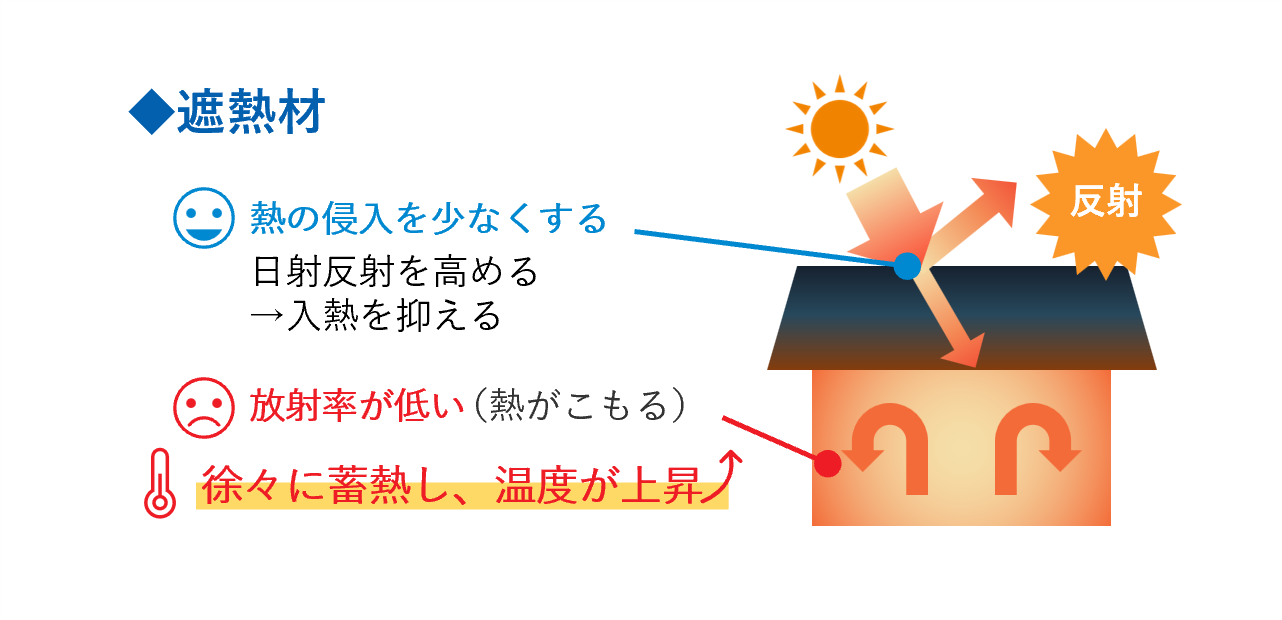 ◆遮熱材

熱の侵入を少なくする
日射反射を高める
→入熱を抑える

放射率が低い（熱がこもる）

徐々に蓄熱し、温度が上昇

反射